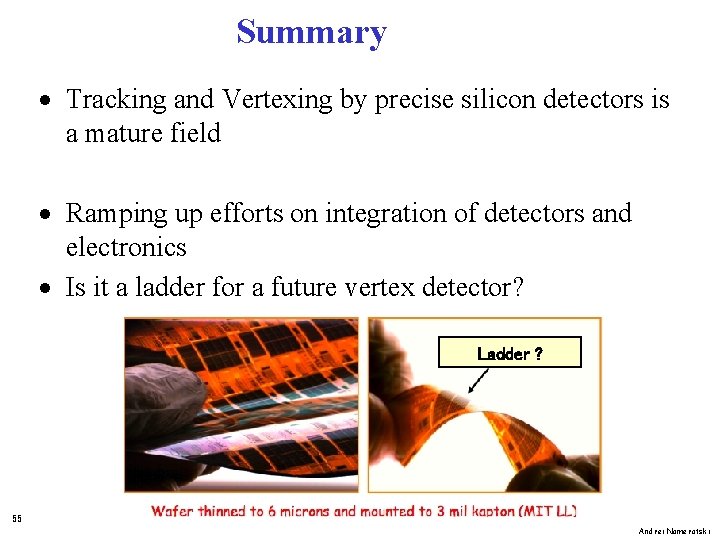 Summary

• Tracking and Vertexing by precise silicon detectors is a mature field

• Ramping up efforts on integration of detectors and electronics

• Is it a ladder for a future vertex detector?

Ladder ?

Wafer thinned to 6 microns and mounted to 3 mil kapton (MIT LL)

55

Andrei Nomerotski